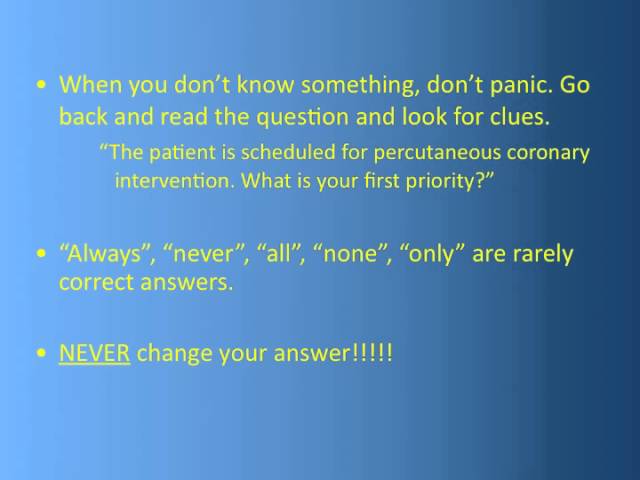 • When you don’t know something, don’t panic. Go back and read the question and look for clues.

“The patient is scheduled for percutaneous coronary intervention. What is your first priority?”

• “Always”, “never”, “all”, “none”, “only” are rarely correct answers.

• NEVER change your answer!!!!!